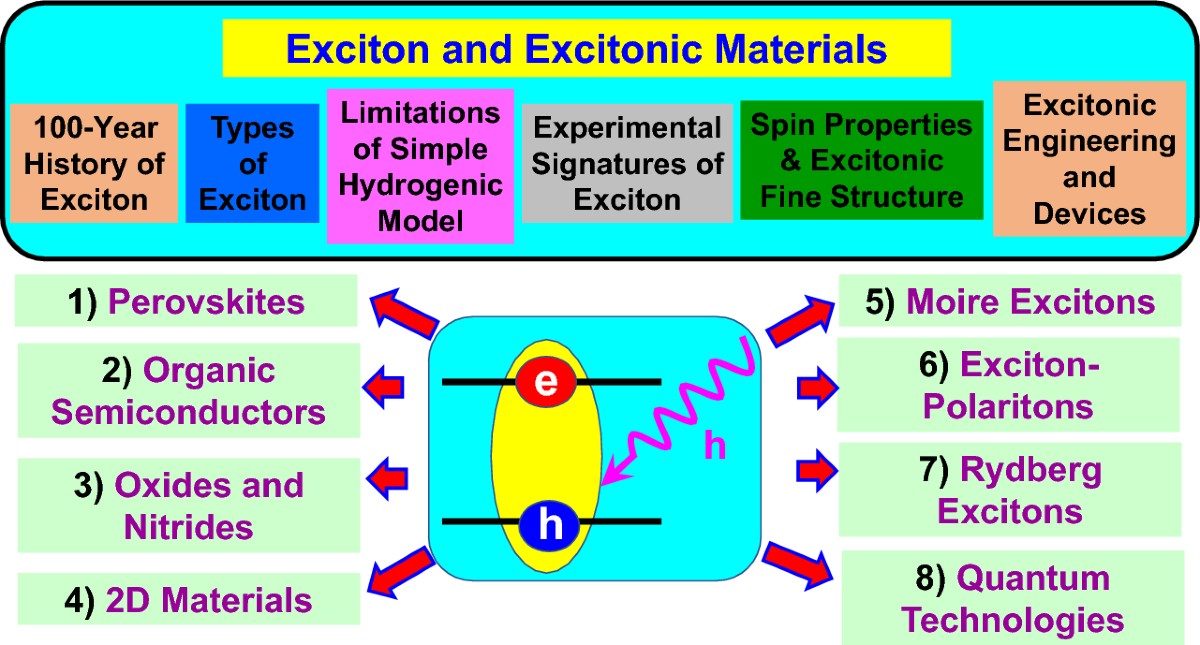 Exciton and Excitonic Materials

100-Year History of Exciton

Types of Exciton

Limitations of Simple Hydrogenic Model

Experimental Signatures of Exciton

Spin Properties & Excitonic Fine Structure

Excitonic Engineering and Devices

1) Perovskites

2) Organic Semiconductors

3) Oxides and Nitrides

4) 2D Materials

e

h

h

5) Moire Excitons

6) Exciton-Polaritons

7) Rydberg Excitons

8) Quantum Technologies